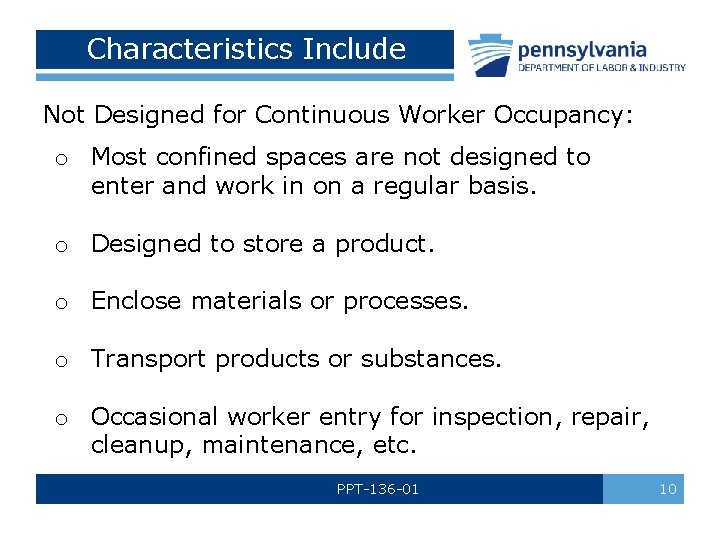 Characteristics Include

pennsylvania
DEPARTMENT OF LABOR & INDUSTRY

Not Designed for Continuous Worker Occupancy:

o Most confined spaces are not designed to enter and work in on a regular basis.

o Designed to store a product.

o Enclose materials or processes.

o Transport products or substances.

o Occasional worker entry for inspection, repair, cleanup, maintenance, etc.

PPT-136-01

10